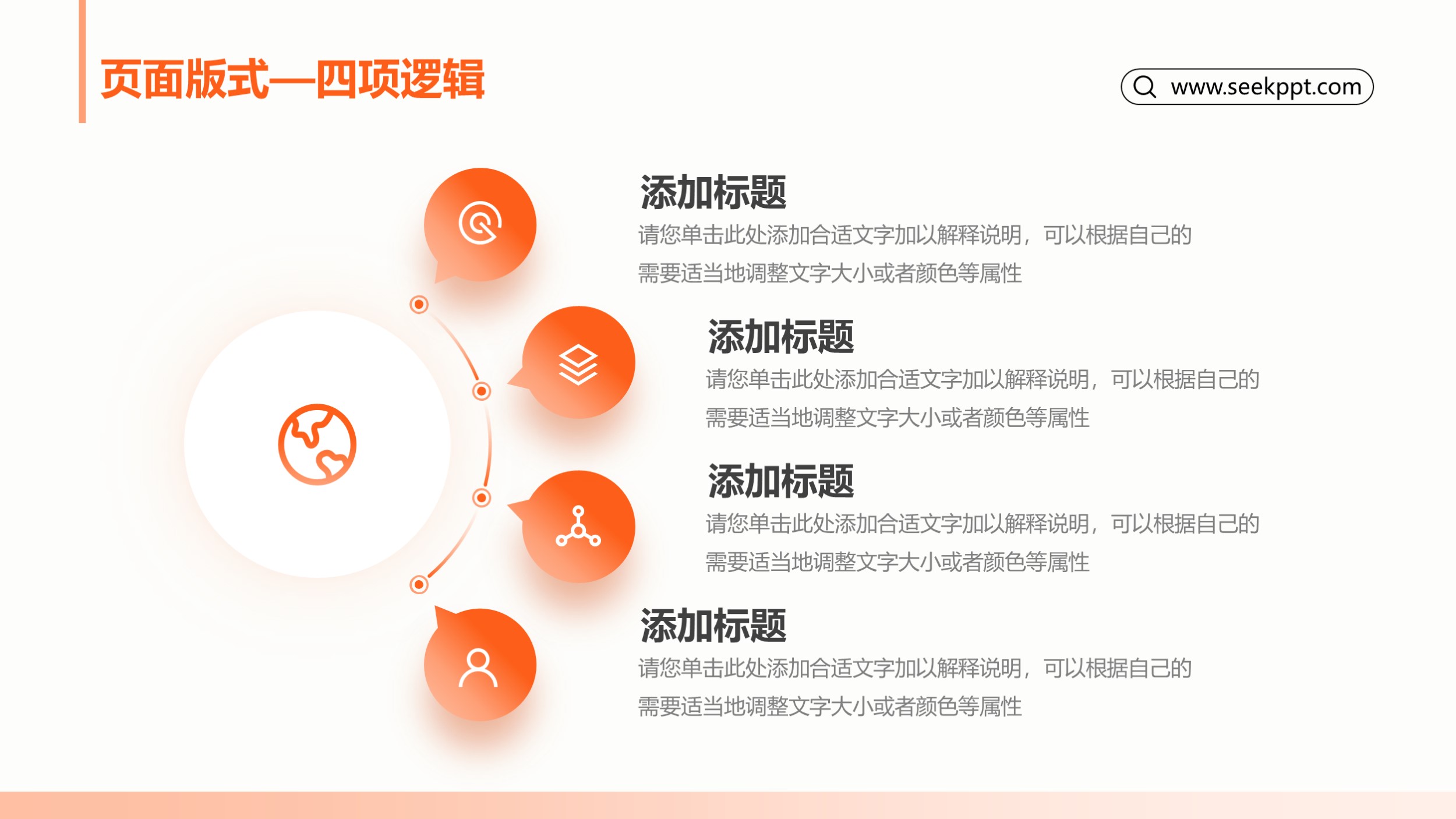 页面版式—四项逻辑

www.seekppt.com

添加标题
请您单击此处添加合适文字加以解释说明，可以根据自己的需要适当地调整文字大小或者颜色等属性

添加标题
请您单击此处添加合适文字加以解释说明，可以根据自己的需要适当地调整文字大小或者颜色等属性

添加标题
请您单击此处添加合适文字加以解释说明，可以根据自己的需要适当地调整文字大小或者颜色等属性

添加标题
请您单击此处添加合适文字加以解释说明，可以根据自己的需要适当地调整文字大小或者颜色等属性